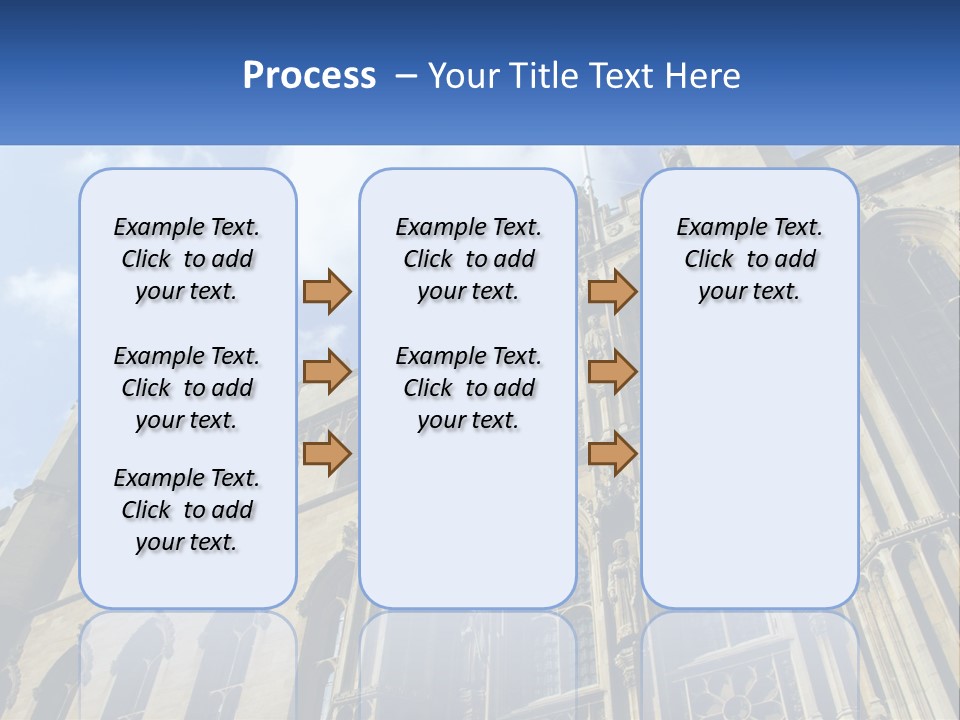 Process – Your Title Text Here

Example Text. Click to add your text.

Example Text. Click to add your text.

Example Text. Click to add your text.

Example Text. Click to add your text.

Example Text. Click to add your text.

Example Text. Click to add your text.